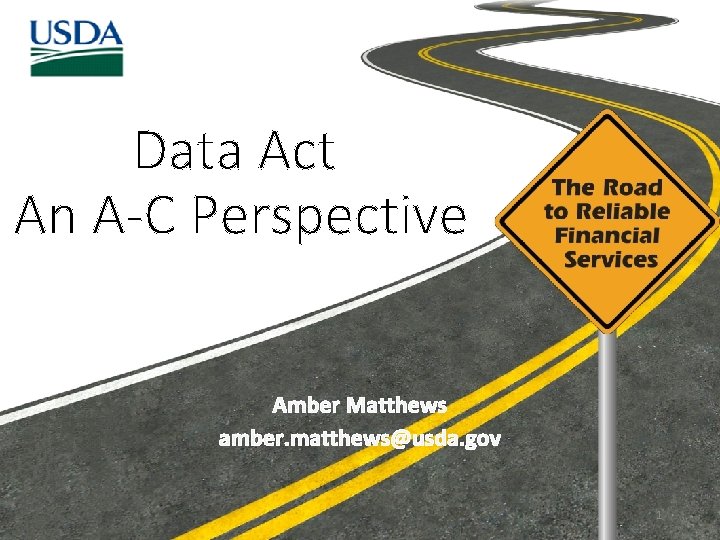 USDA

Data Act
An A-C Perspective

The Road to Reliable Financial Services

Amber Matthews
amber.matthews@usda.gov

1